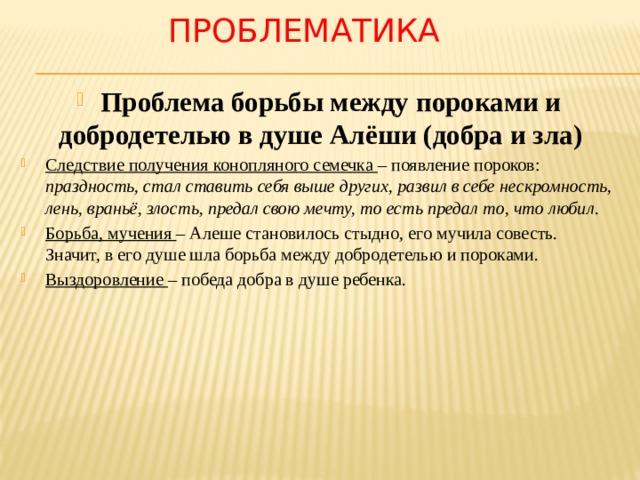 ПРОБЛЕМАТИКА

Проблема борьбы между пороками и добродетелью в душе Алёши (добра и зла)

Следствие получения конопляного семечка – появление пороков: праздность, стал ставить себя выше других, развил в себе нескромность, лень, враньё, злость, предал свою мечту, то есть предал то, что любил.

Борьба, мучения – Алеше становилось стыдно, его мучила совесть. Значит, в его душе шла борьба между добродетелью и пороками.

Выздоровление – победа добра в душе ребенка.